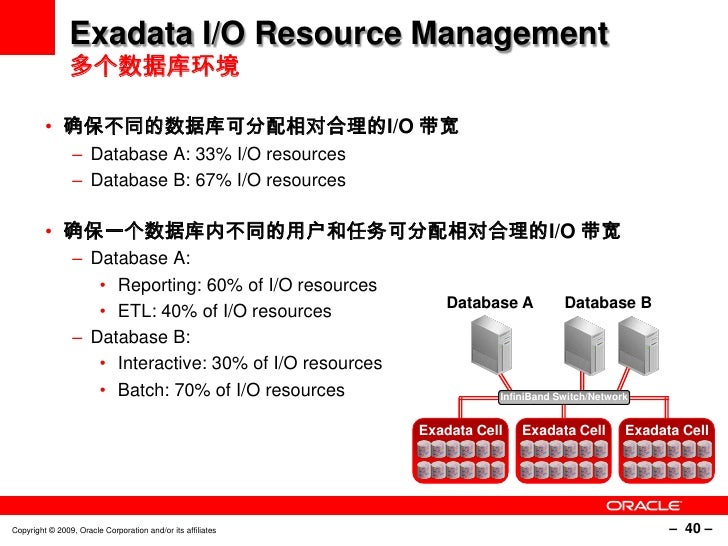 Exadata I/O Resource Management
多个数据库环境

• 确保不同的数据库可分配相对合理的I/O 带宽
– Database A: 33% I/O resources
– Database B: 67% I/O resources

• 确保一个数据库内不同的用户和任务可分配相对合理的I/O 带宽
– Database A:
• Reporting: 60% of I/O resources
• ETL: 40% of I/O resources
– Database B:
• Interactive: 30% of I/O resources
• Batch: 70% of I/O resources

Database A
Database B
InfiniBand Switch/Network
Exadata Cell
Exadata Cell
Exadata Cell

ORACLE

Copyright © 2009, Oracle Corporation and/or its affiliates

– 40 –